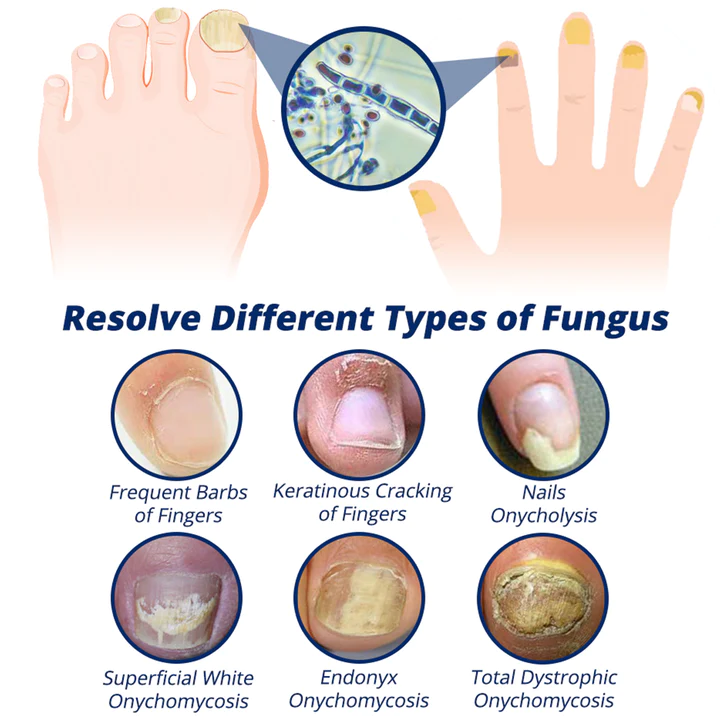 Resolve Different Types of Fungus

Frequent Barbs of Fingers

Keratinous Cracking of Fingers

Nails Onycholysis

Superficial White Onychomycosis

Endonyx Onychomycosis

Total Dystrophic Onychomycosis